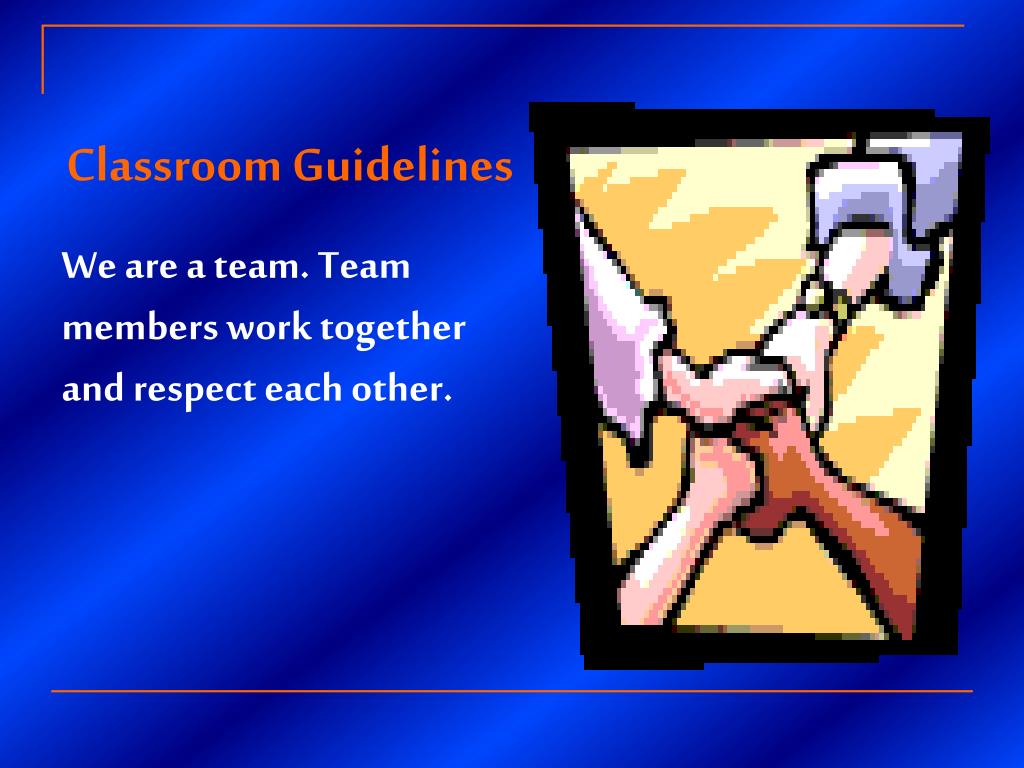 Classroom Guidelines

We are a team. Team members work together and respect each other.